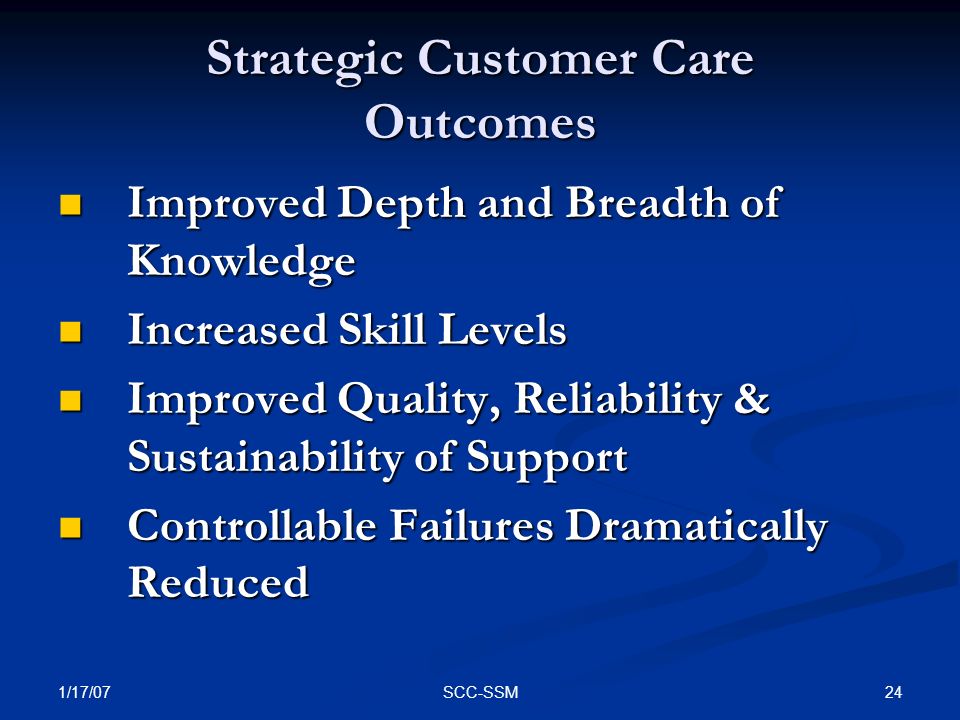 Strategic Customer Care Outcomes

- Improved Depth and Breadth of Knowledge
- Increased Skill Levels
- Improved Quality, Reliability & Sustainability of Support
- Controllable Failures Dramatically Reduced

1/17/07

SCC-SSM

24